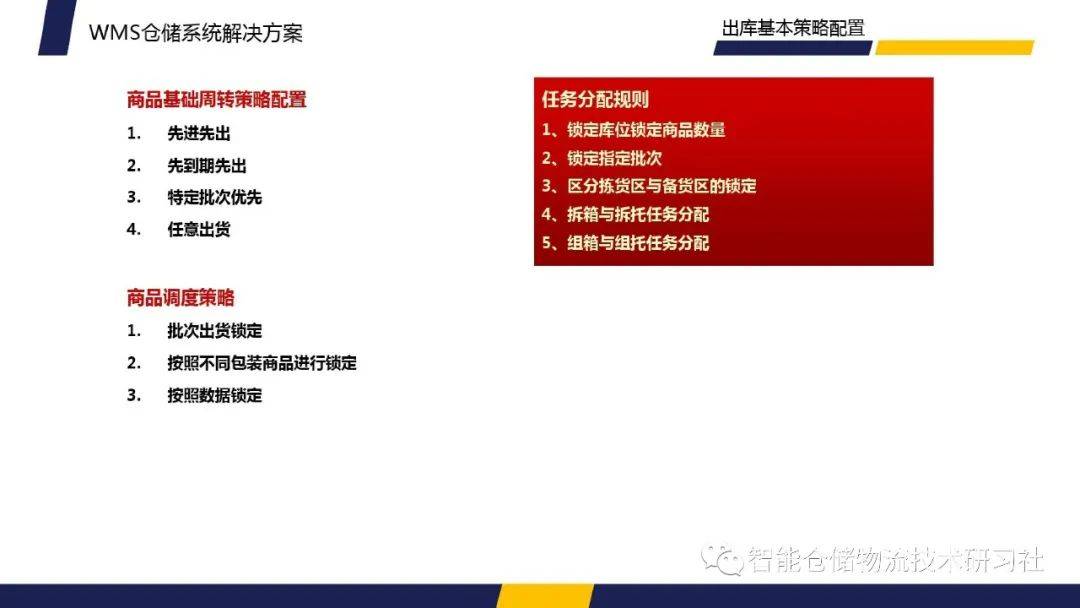 WMS仓储系统解决方案

出库基本策略配置

商品基础周转策略配置
1. 先进先出
2. 先到期先出
3. 特定批次优先
4. 任意出货

商品调度策略
1. 批次出货锁定
2. 按照不同包装商品进行锁定
3. 按照数据锁定

任务分配规则
1、锁定库位锁定商品数量
2、锁定指定批次
3、区分拣货区与备货区的锁定
4、拆箱与拆托任务分配
5、组箱与组托任务分配

智能仓储物流技术研习社